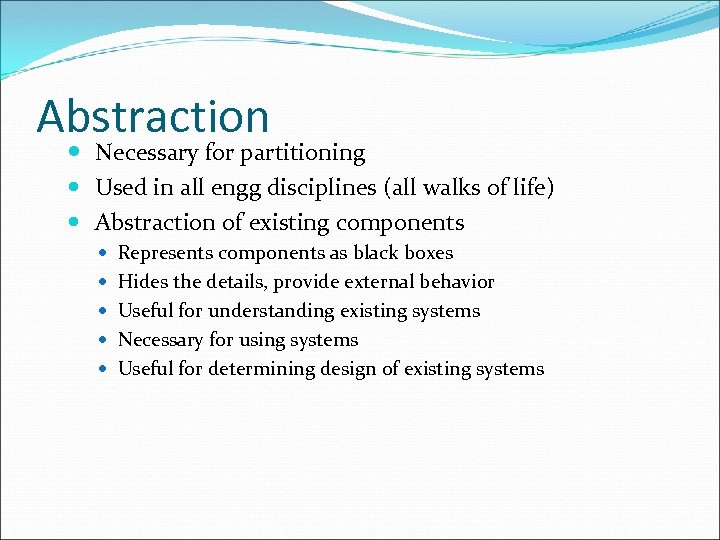 Abstraction

- Necessary for partitioning
- Used in all engg disciplines (all walks of life)
- Abstraction of existing components
  - Represents components as black boxes
  - Hides the details, provide external behavior
  - Useful for understanding existing systems
  - Necessary for using systems
  - Useful for determining design of existing systems